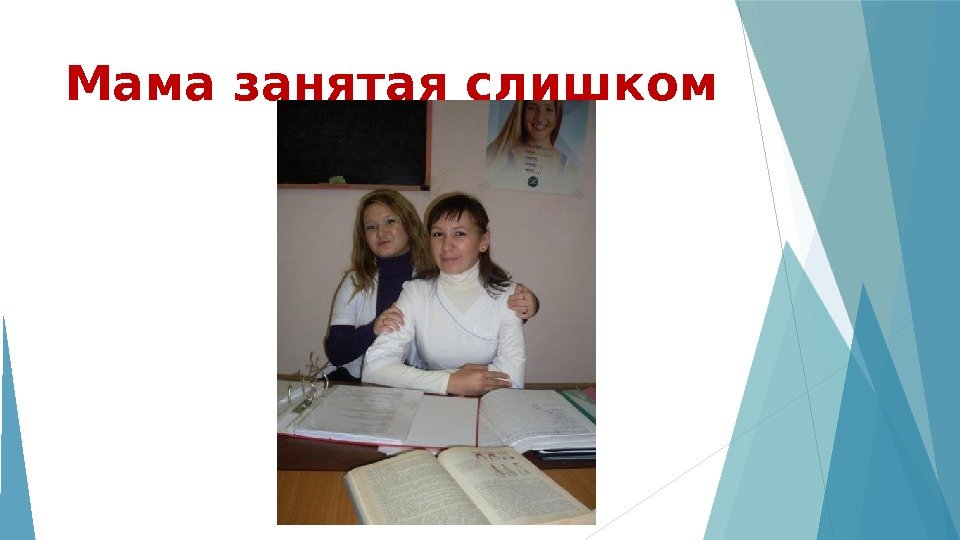 Мама занятая слишком